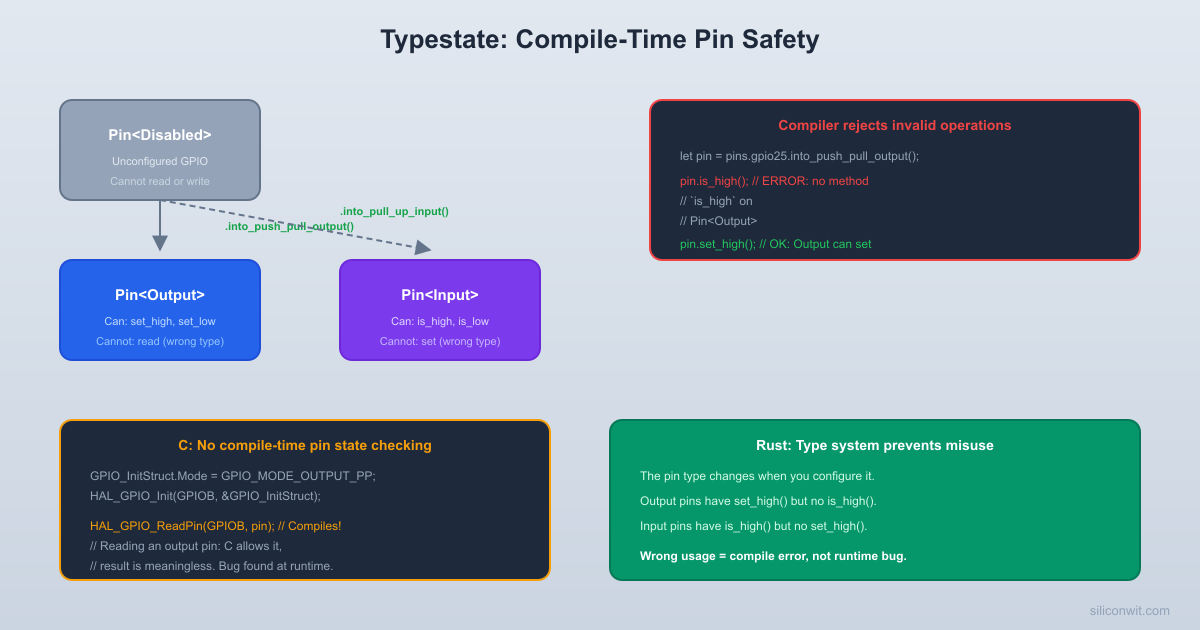 Typestate: Compile-Time Pin Safety

Pin<Disabled>
Unconfigured GPIO
Cannot read or write

.into_pull_up_input()
.into_push_pull_output()

Pin<Output>
Can: set_high, set_low
Cannot: read (wrong type)

Pin<Input>
Can: is_high, is_low
Cannot: set (wrong type)

Compiler rejects invalid operations
let pin = pins.gpio25.into_push_pull_output();
pin.is_high(); // ERROR: no method
// `is_high` on
// Pin<Output>
pin.set_high(); // OK: Output can set

C: No compile-time pin state checking
GPIO_InitStruct.Mode = GPIO_MODE_OUTPUT_PP;
HAL_GPIO_Init(GPIOB, &GPIO_InitStruct);
HAL_GPIO_ReadPin(GPIOB, pin); // Compiles!
// Reading an output pin: C allows it,
// result is meaningless. Bug found at runtime.

Rust: Type system prevents misuse
The pin type changes when you configure it.
Output pins have set_high() but no is_high().
Input pins have is_high() but no set_high().
Wrong usage = compile error, not runtime bug.

siliconwit.com